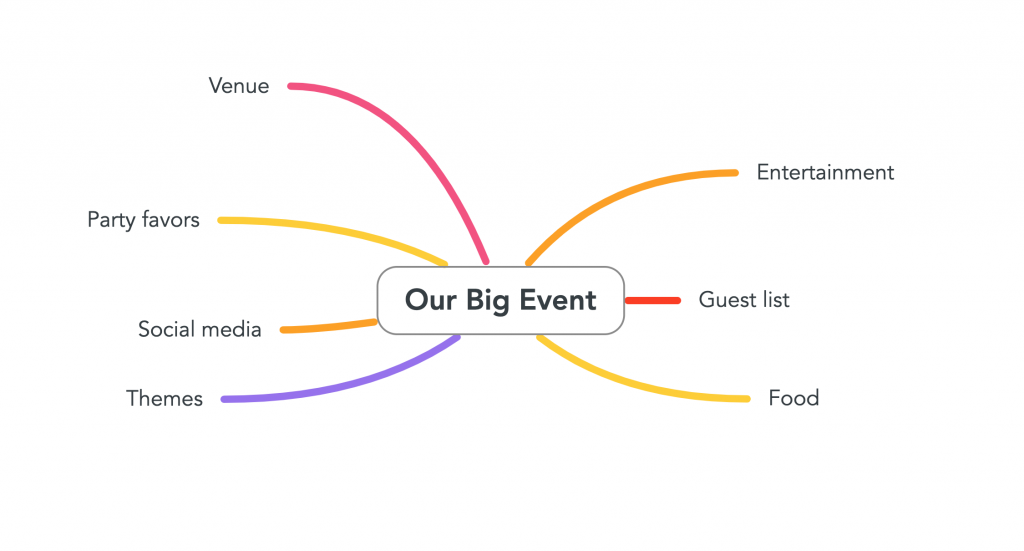 Our Big Event

Venue

Party favors

Social media

Themes

Entertainment

Guest list

Food